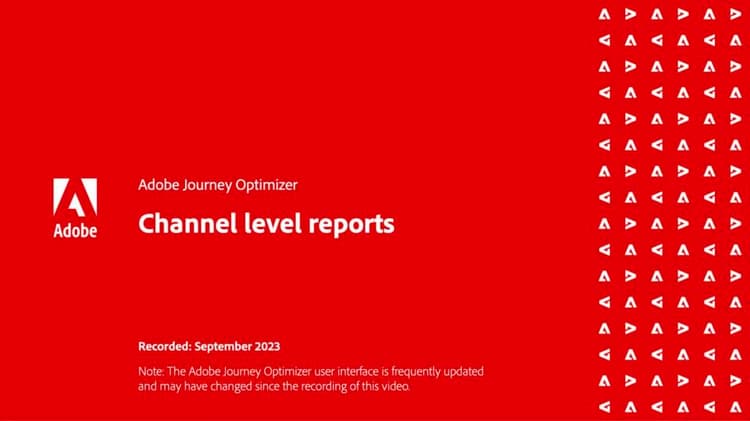 Adobe

Adobe Journey Optimizer

Channel level reports

Recorded: September 2023

Note: The Adobe Journey Optimizer user interface is frequently updated and may have changed since the recording of this video.